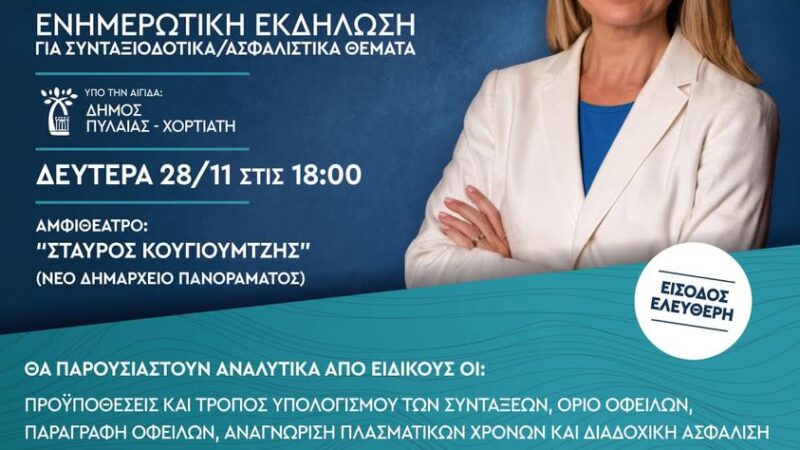 ΕΝΗΜΕΡΩΤΙΚΗ ΕΚΔΗΛΩΣΗ
ΓΙΑ ΣΥΝΤΑΞΙΟΔΟΤΙΚΑ/ΑΣΦΑΛΙΣΤΙΚΑ ΘΕΜΑΤΑ

ΥΠΟ ΤΗΝ ΑΙΓΙΔΑ:
ΔΗΜΟΣ
ΠΥΛΑΙΑΣ - ΧΟΡΤΙΑΤΗ

ΔΕΥΤΕΡΑ 28/11 ΣΤΙΣ 18:00

ΑΜΦΙΘΕΑΤΡΟ:
"ΣΤΑΥΡΟΣ ΚΟΥΓΙΟΥΜΤΖΗΣ"
(ΝΕΟ ΔΗΜΑΡΧΕΙΟ ΠΑΝΟΡΑΜΑΤΟΣ)

ΕΙΣΟΔΟΣ ΕΛΕΥΘΕΡΗ

ΘΑ ΠΑΡΟΥΣΙΑΣΤΟΥΝ ΑΝΑΛΥΤΙΚΑ ΑΠΟ ΕΙΔΙΚΟΥΣ ΟΙ:

ΠΡΟΫΠΟΘΕΣΕΙΣ ΚΑΙ ΤΡΟΠΟΣ ΥΠΟΛΟΓΙΣΜΟΥ ΤΩΝ ΣΥΝΤΑΞΕΩΝ, ΟΡΙΟ ΟΦΕΙΛΩΝ, ΠΑΡΑΓΡΑΦΗ ΟΦΕΙΛΩΝ, ΑΝΑΓΝΩΡΙΣΗ ΠΛΑΣΜΑΤΙΚΩΝ ΧΡΟΝΩΝ ΚΑΙ ΔΙΑΔΟΧΙΚΗ ΑΣΦΑΛΙΣΗ